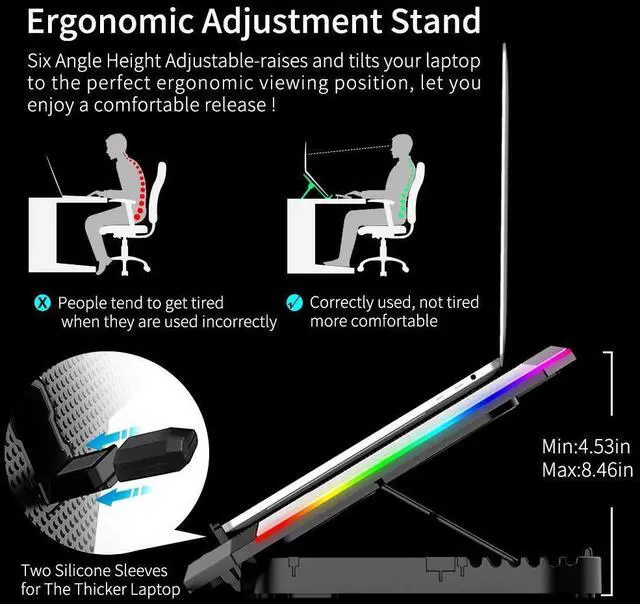 Ergonomic Adjustment Stand

Six Angle Height Adjustable-raises and tilts your laptop to the perfect ergonomic viewing position, let you enjoy a comfortable release !

People tend to get tired when they are used incorrectly

Correctly used, not tired more comfortable

Min:4.53in
Max:8.46in

Two Silicone Sleeves for The Thicker Laptop